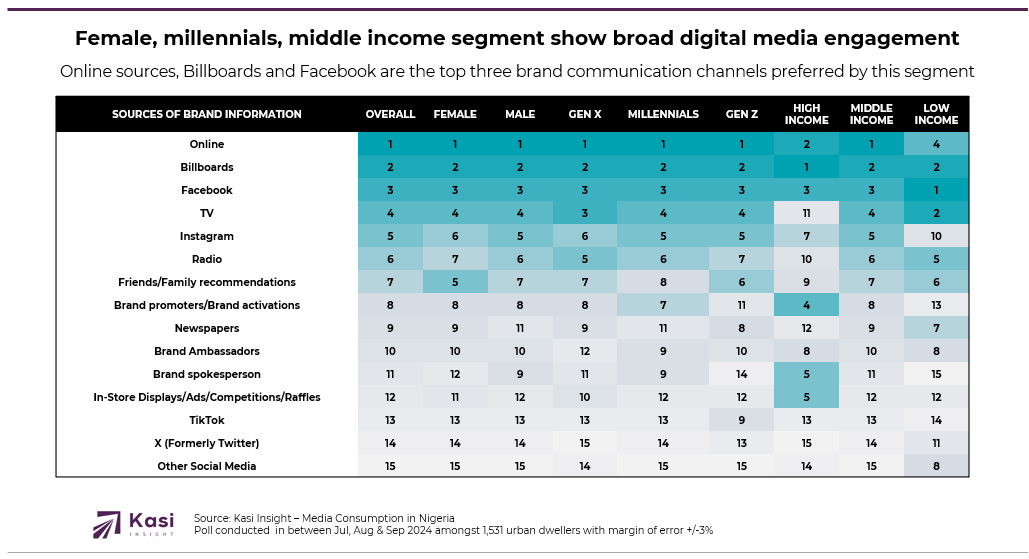 Female, millennials, middle income segment show broad digital media engagement

Online sources, Billboards and Facebook are the top three brand communication channels preferred by this segment

| SOURCES OF BRAND INFORMATION | OVERALL | FEMALE | MALE | GEN X | MILLENNIALS | GEN Z | HIGH INCOME | MIDDLE INCOME | LOW INCOME |
|---|---|---|---|---|---|---|---|---|---|
| Online | 1 | 1 | 1 | 1 | 1 | 1 | 2 | 1 | 4 |
| Billboards | 2 | 2 | 2 | 2 | 2 | 2 | 1 | 2 | 2 |
| Facebook | 3 | 3 | 3 | 3 | 3 | 3 | 3 | 3 | 1 |
| TV | 4 | 4 | 4 | 3 | 4 | 4 | 11 | 4 | 2 |
| Instagram | 5 | 6 | 5 | 6 | 5 | 5 | 7 | 5 | 10 |
| Radio | 6 | 7 | 6 | 5 | 6 | 7 | 10 | 6 | 5 |
| Friends/Family recommendations | 7 | 5 | 7 | 7 | 8 | 6 | 9 | 7 | 6 |
| Brand promoters/Brand activations | 8 | 8 | 8 | 8 | 7 | 11 | 4 | 8 | 13 |
| Newspapers | 9 | 9 | 11 | 9 | 11 | 8 | 12 | 9 | 7 |
| Brand Ambassadors | 10 | 10 | 10 | 12 | 9 | 10 | 8 | 10 | 8 |
| Brand spokesperson | 11 | 12 | 9 | 11 | 9 | 14 | 5 | 11 | 15 |
| In-Store Displays/Ads/Competitions/Raffles | 12 | 11 | 12 | 10 | 12 | 12 | 5 | 12 | 12 |
| TikTok | 13 | 13 | 13 | 13 | 13 | 9 | 13 | 13 | 14 |
| X (Formerly Twitter) | 14 | 14 | 14 | 15 | 14 | 13 | 15 | 14 | 11 |
| Other Social Media | 15 | 15 | 15 | 14 | 15 | 15 | 14 | 15 | 8 |

Kasi INSIGHT

Source: Kasi Insight – Media Consumption in Nigeria
Poll conducted in between Jul, Aug & Sep 2024 amongst 1,531 urban dwellers with margin of error +/-3%